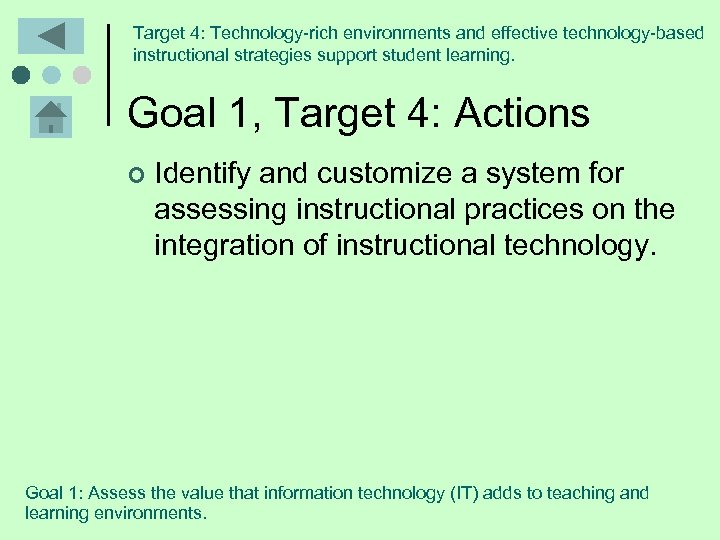 Target 4: Technology-rich environments and effective technology-based instructional strategies support student learning.

Goal 1, Target 4: Actions

Identify and customize a system for assessing instructional practices on the integration of instructional technology.

Goal 1: Assess the value that information technology (IT) adds to teaching and learning environments.